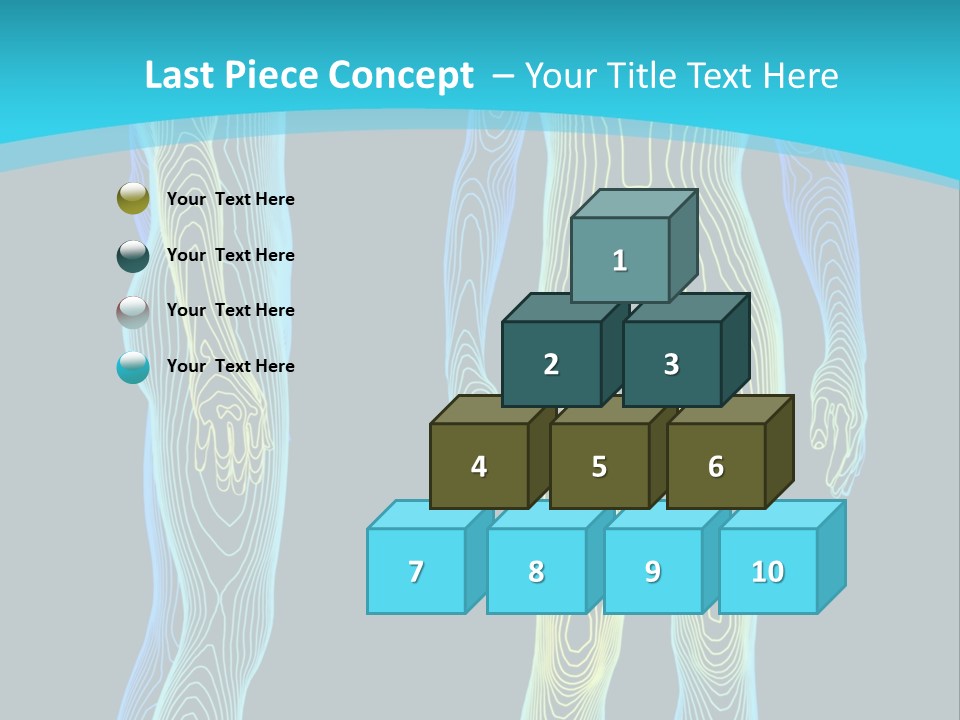 Last Piece Concept – Your Title Text Here

Your Text Here

Your Text Here

Your Text Here

Your Text Here

1

2

3

4

5

6

7

8

9

10